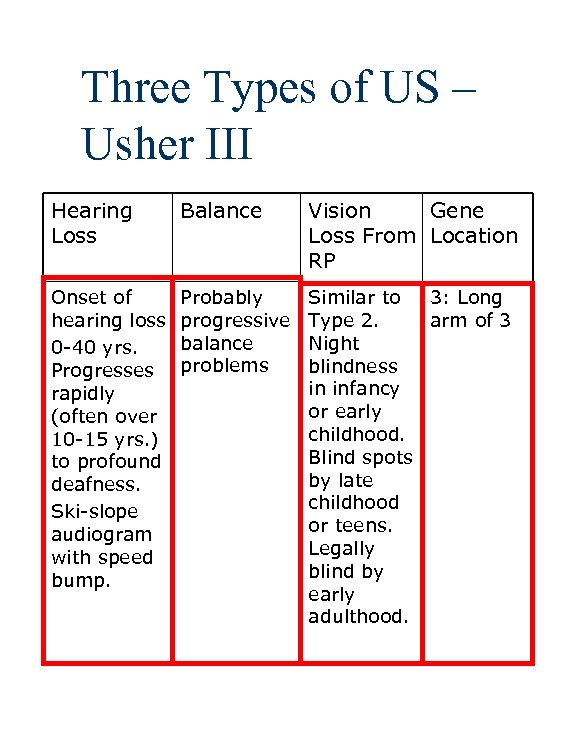 Three Types of US – Usher III

| Hearing Loss | Balance | Vision Loss From RP | Gene Location |
|---|---|---|---|
| Onset of hearing loss 0-40 yrs. Progresses rapidly (often over 10-15 yrs.) to profound deafness. Ski-slope audiogram with speed bump. | Probably progressive balance problems | Similar to Type 2. Night blindness in infancy or early childhood. Blind spots by late childhood or teens. Legally blind by early adulthood. | 3: Long arm of 3 |